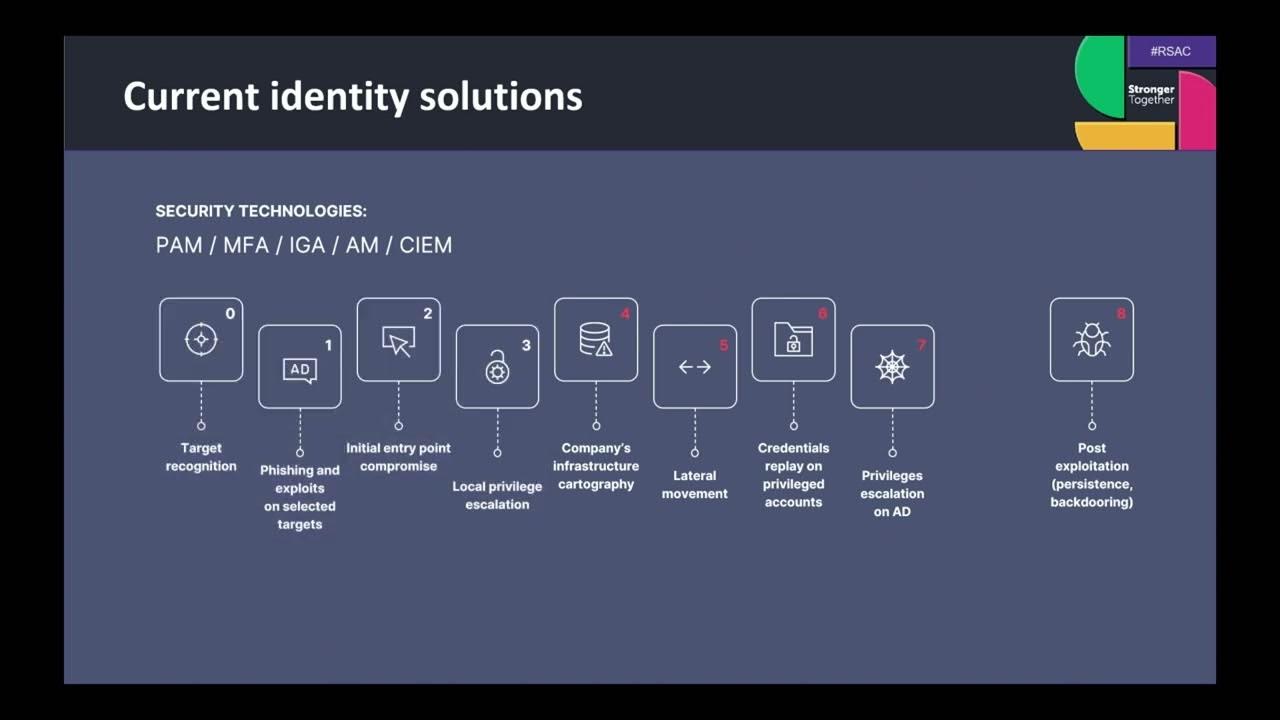 Current identity solutions

#RSAC

Stronger Together

SECURITY TECHNOLOGIES:

PAM / MFA / IGA / AM / CIEM

0
Target recognition

1
AD
Phishing and exploits on selected targets

2
Initial entry point compromise

3
Local privilege escalation

4
Company's infrastructure cartography

5
Lateral movement

6
Credentials replay on privileged accounts

7
Privileges escalation on AD

8
Post exploitation (persistence, backdooring)